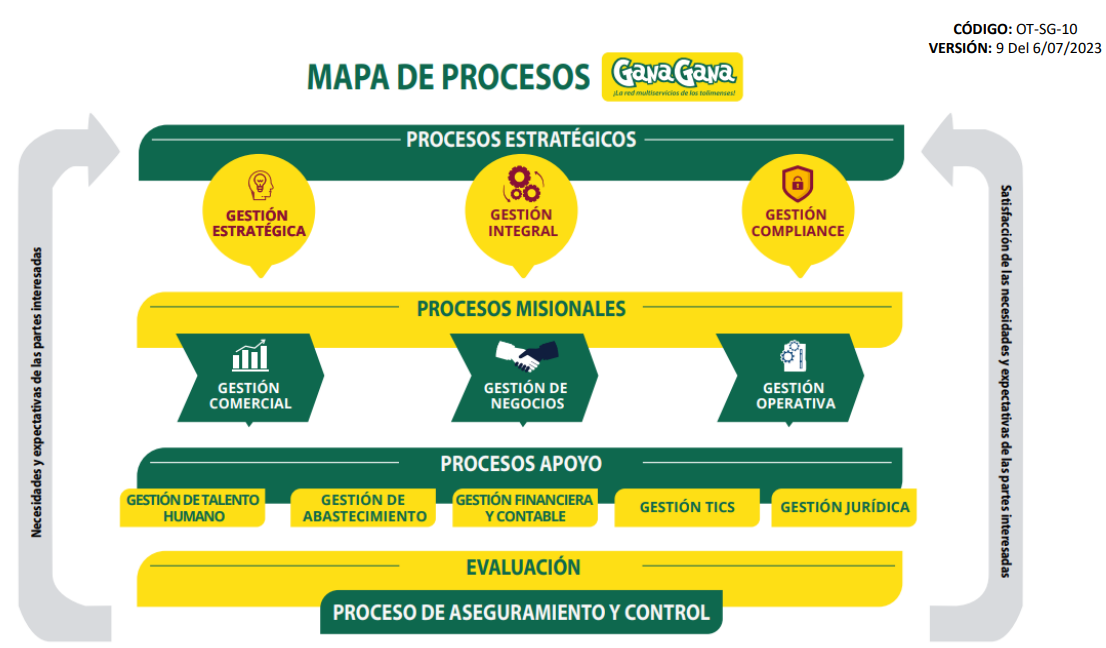 CÓDIGO: OT-SG-10
VERSIÓN: 9 Del 6/07/2023

MAPA DE PROCESOS GanaGana ¡La red multiservicios de los tolimenses!

Necesidades y expectativas de las partes interesadas

PROCESOS ESTRATÉGICOS

GESTIÓN ESTRATÉGICA

GESTIÓN INTEGRAL

GESTIÓN COMPLIANCE

PROCESOS MISIONALES

GESTIÓN COMERCIAL

GESTIÓN DE NEGOCIOS

GESTIÓN OPERATIVA

PROCESOS APOYO

GESTIÓN DE TALENTO HUMANO

GESTIÓN DE ABASTECIMIENTO

GESTIÓN FINANCIERA Y CONTABLE

GESTIÓN TICS

GESTIÓN JURÍDICA

EVALUACIÓN

PROCESO DE ASEGURAMIENTO Y CONTROL

Satisfacción de las necesidades y expectativas de las partes interesadas